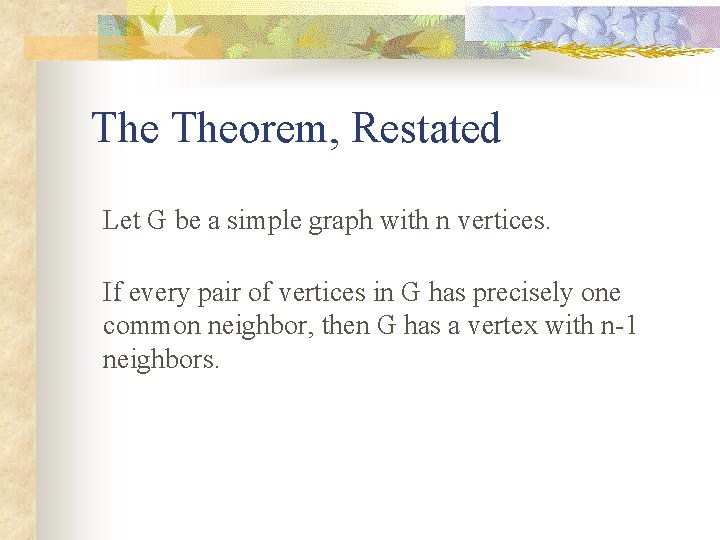 The Theorem, Restated

Let G be a simple graph with n vertices.

If every pair of vertices in G has precisely one common neighbor, then G has a vertex with n-1 neighbors.